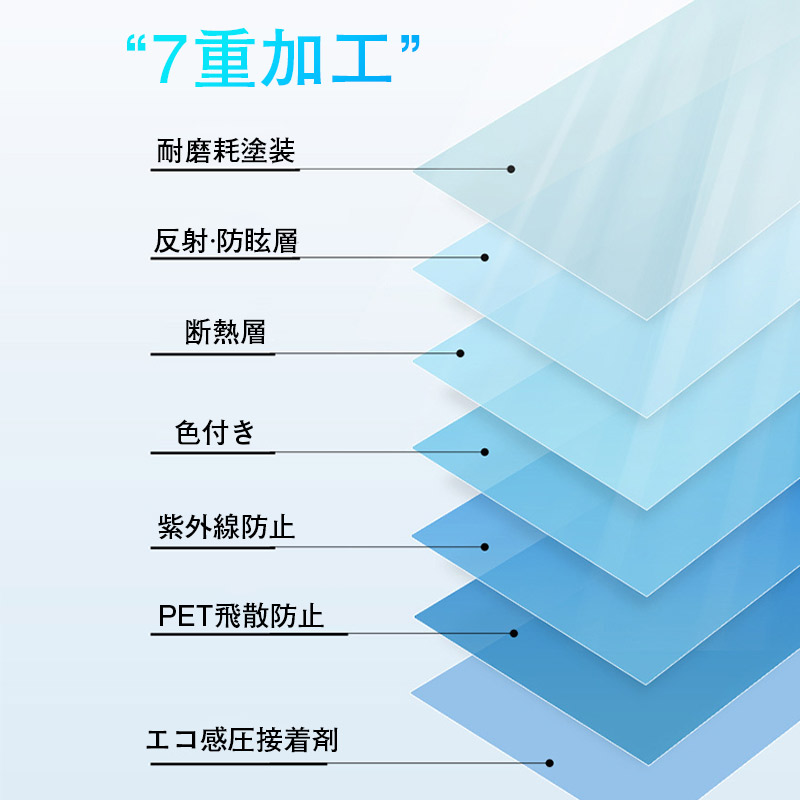 “7重加工”

耐磨耗塗装

反射·防眩層

断熱層

色付き

紫外線防止

PET飛散防止

エコ感圧接着剤